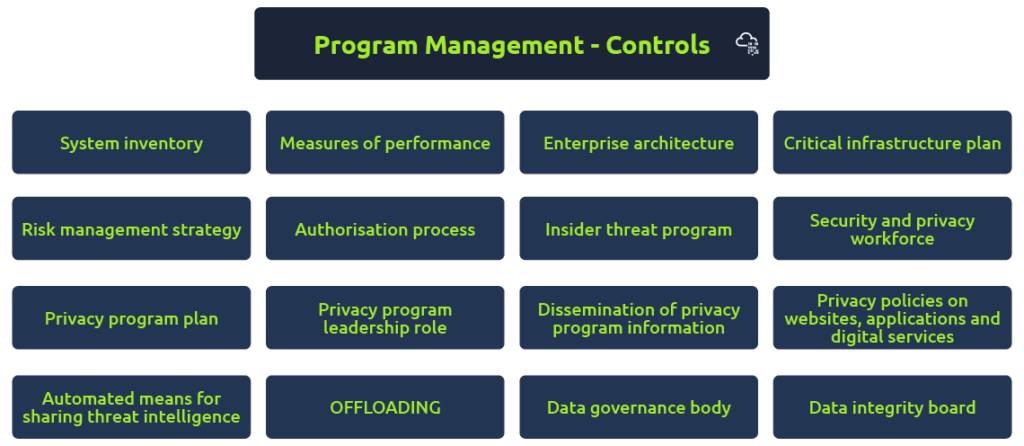 Program Management - Controls

System inventory

Measures of performance

Enterprise architecture

Critical infrastructure plan

Risk management strategy

Authorisation process

Insider threat program

Security and privacy workforce

Privacy program plan

Privacy program leadership role

Dissemination of privacy program information

Privacy policies on websites, applications and digital services

Automated means for sharing threat intelligence

OFFLOADING

Data governance body

Data integrity board